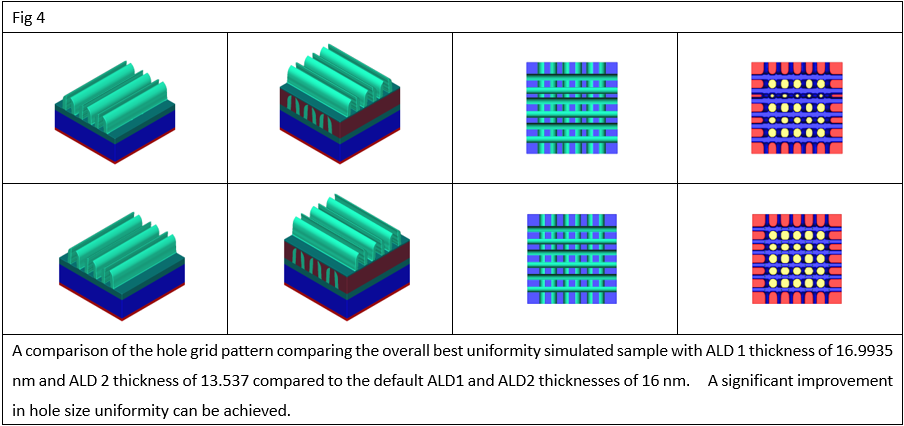 Fig 4

A comparison of the hole grid pattern comparing the overall best uniformity simulated sample with ALD 1 thickness of 16.9935 nm and ALD 2 thickness of 13.537 compared to the default ALD1 and ALD2 thicknesses of 16 nm. A significant improvement in hole size uniformity can be achieved.